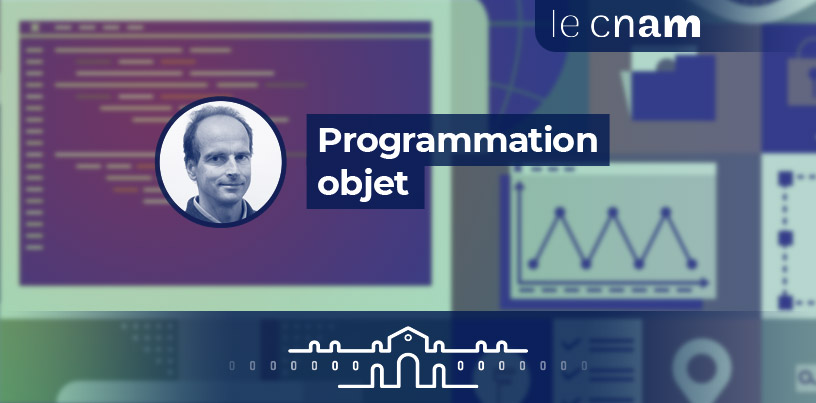 le cnam

Programmation objet